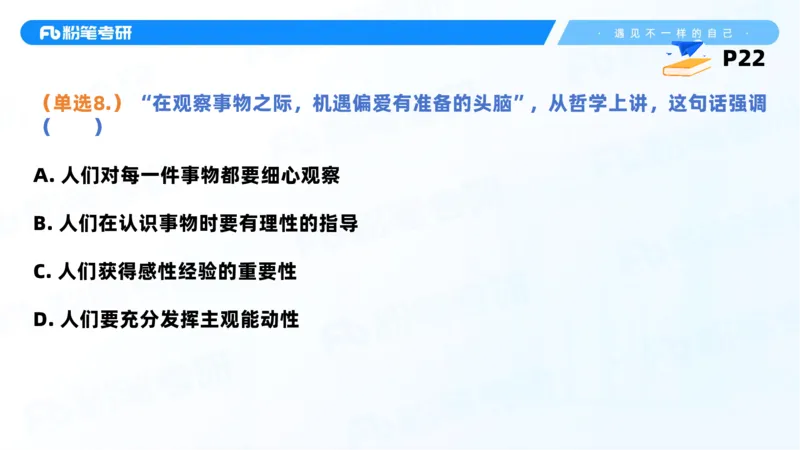 Fb 粉笔考研

· 遇见不一样的自己 ·

P22

（单选8.）“在观察事物之际，机遇偏爱有准备的头脑”，从哲学上讲，这句话强调（　　）

A. 人们对每一件事物都要细心观察

B. 人们在认识事物时要有理性的指导

C. 人们获得感性经验的重要性

D. 人们要充分发挥主观能动性